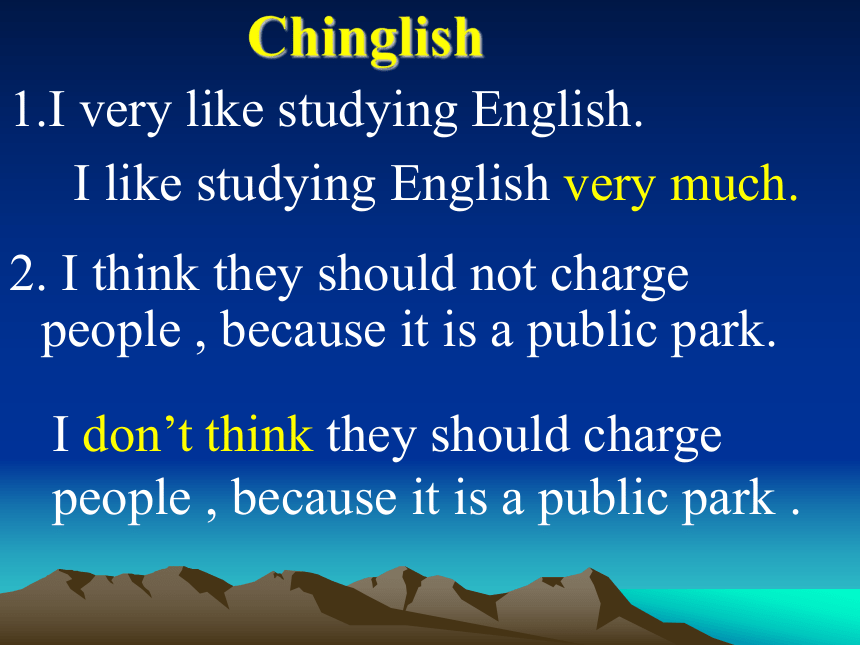 Chinglish

1.I very like studying English.

I like studying English very much.

2. I think they should not charge people , because it is a public park.

I don’t think they should charge people , because it is a public park .